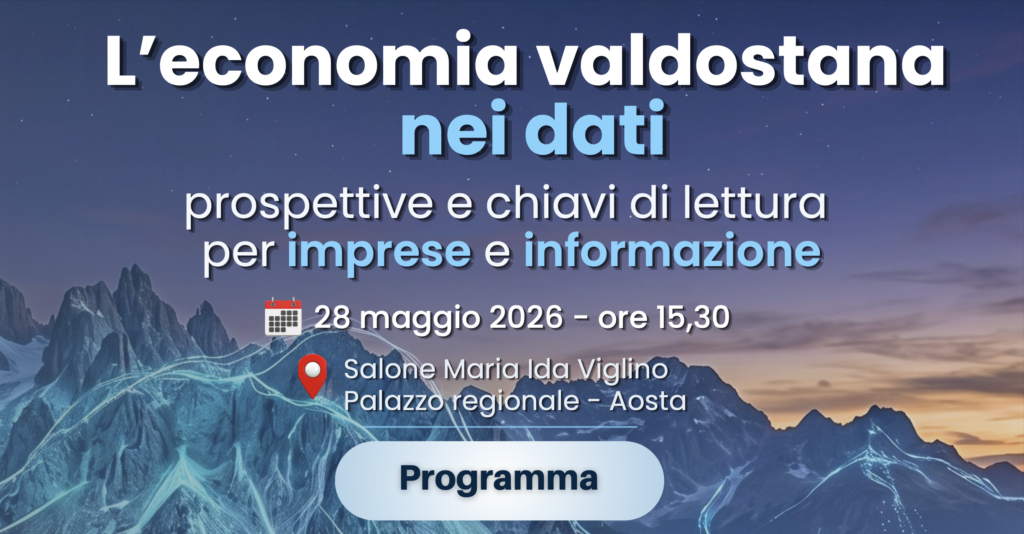 L’economia valdostana nei dati

prospettive e chiavi di lettura per imprese e informazione

28 maggio 2026 - ore 15,30

Salone Maria Ida Viglino
Palazzo regionale - Aosta

Programma